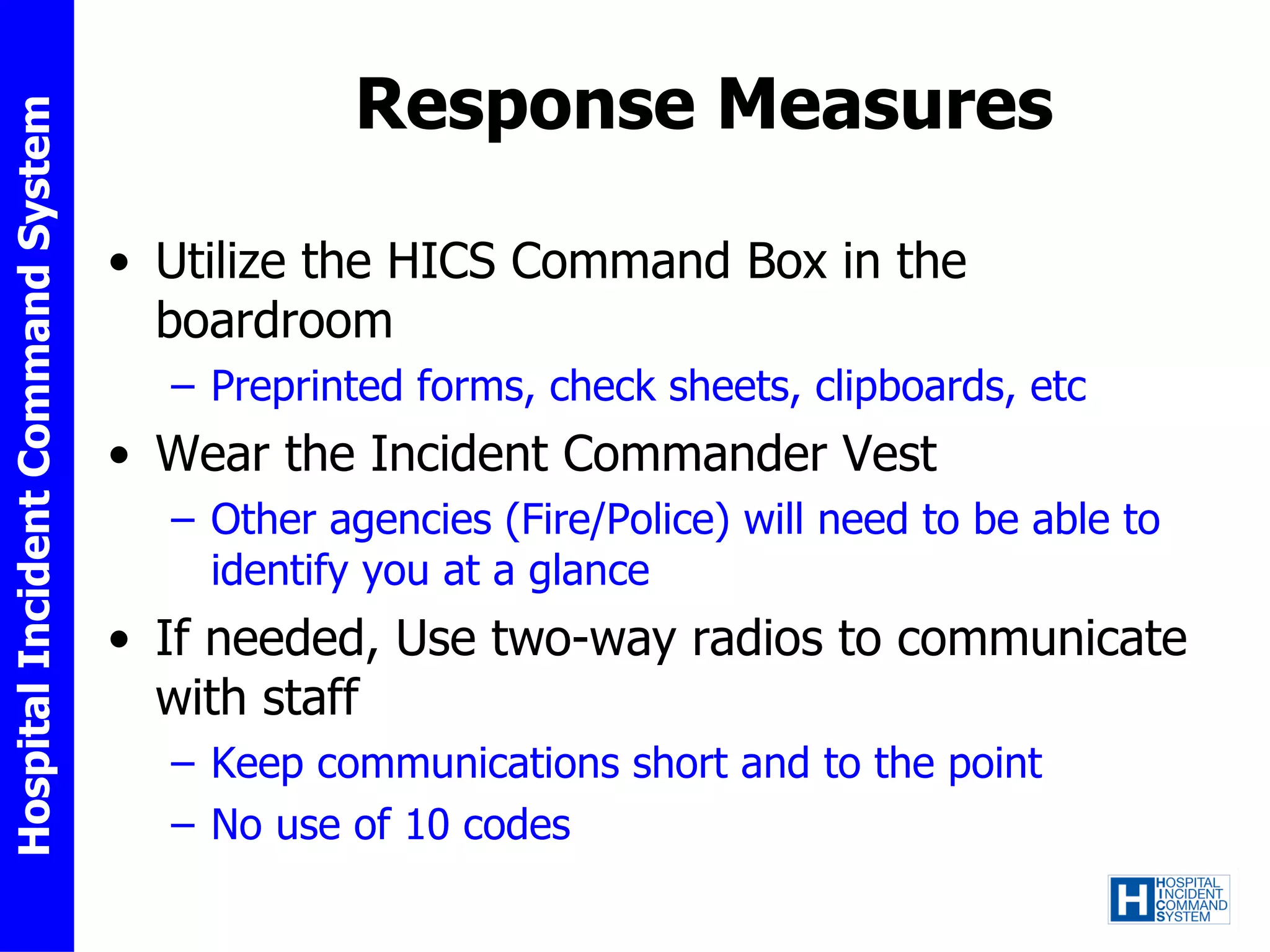 Hospital Incident Command System

Response Measures

• Utilize the HICS Command Box in the boardroom
– Preprinted forms, check sheets, clipboards, etc
• Wear the Incident Commander Vest
– Other agencies (Fire/Police) will need to be able to identify you at a glance
• If needed, Use two-way radios to communicate with staff
– Keep communications short and to the point
– No use of 10 codes

H HOSPITAL INCIDENT COMMAND SYSTEM